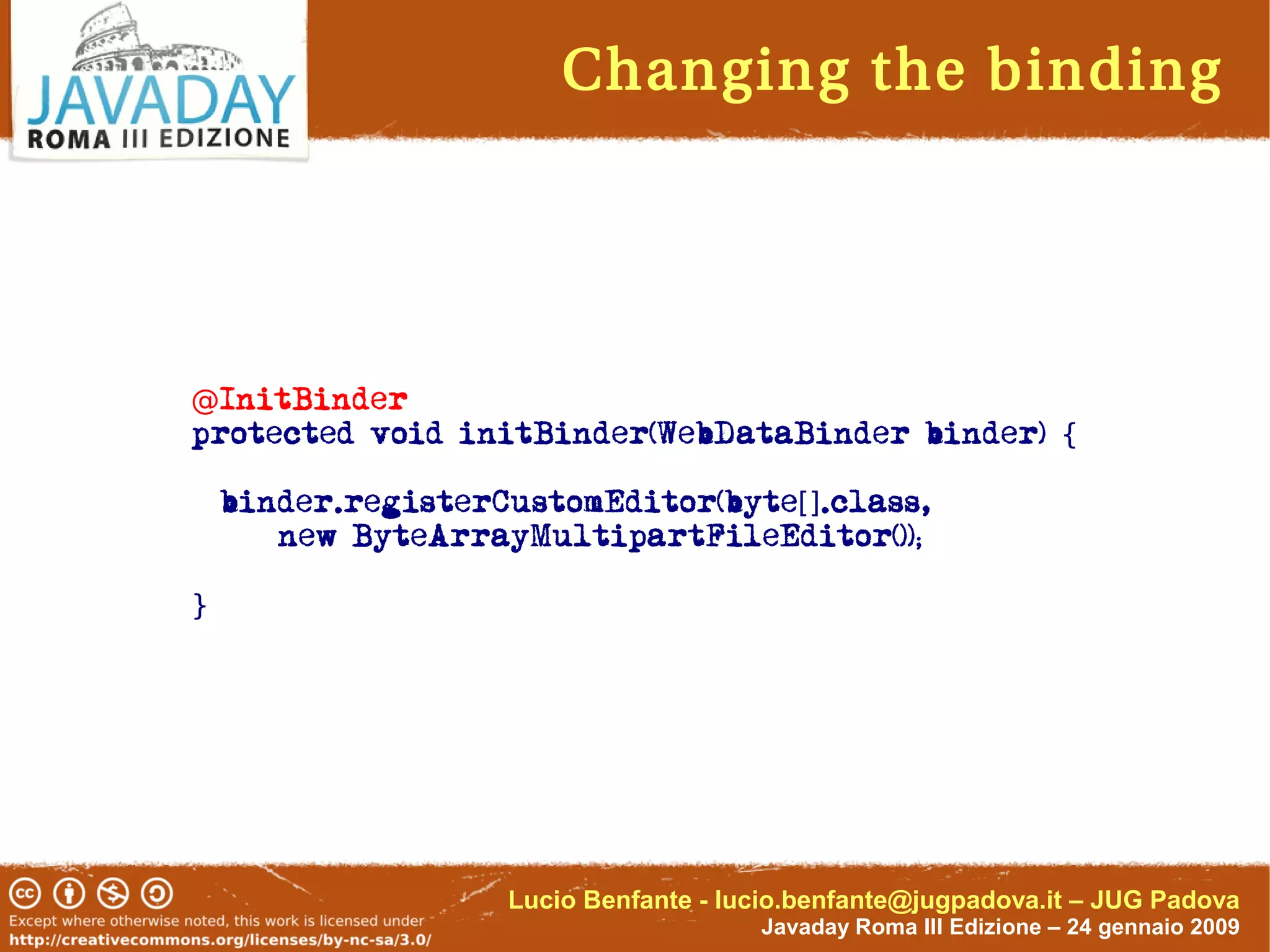 JAVADAY
ROMA III EDIZIONE

Changing the binding

@InitBinder
protected void initBinder(WebDataBinder binder) {

binder.registerCustomEditor(byte[].class,
new ByteArrayMultipartFileEditor());

}

Except where otherwise noted, this work is licensed under
http://creativecommons.org/licenses/by-nc-sa/3.0/

Lucio Benfante - lucio.benfante@jugpadova.it – JUG Padova
Javaday Roma III Edizione – 24 gennaio 2009